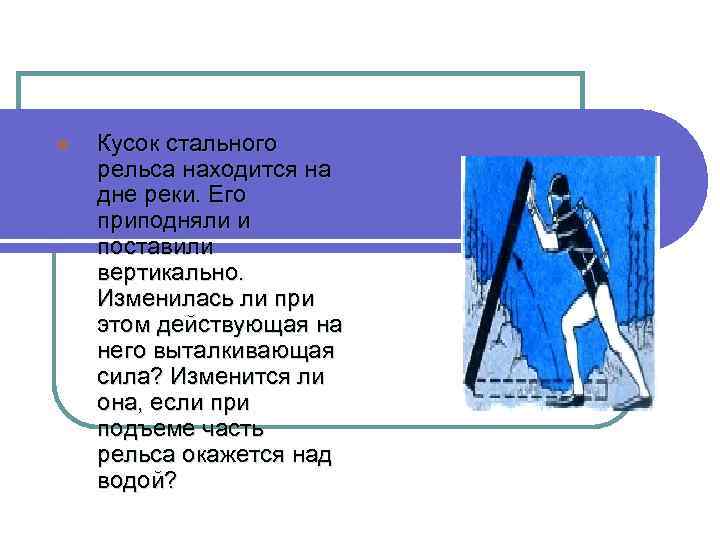 Кусок стального рельса находится на дне реки. Его приподняли и поставили вертикально. Изменилась ли при этом действующая на него выталкивающая сила? Изменится ли она, если при подъеме часть рельса окажется над водой?